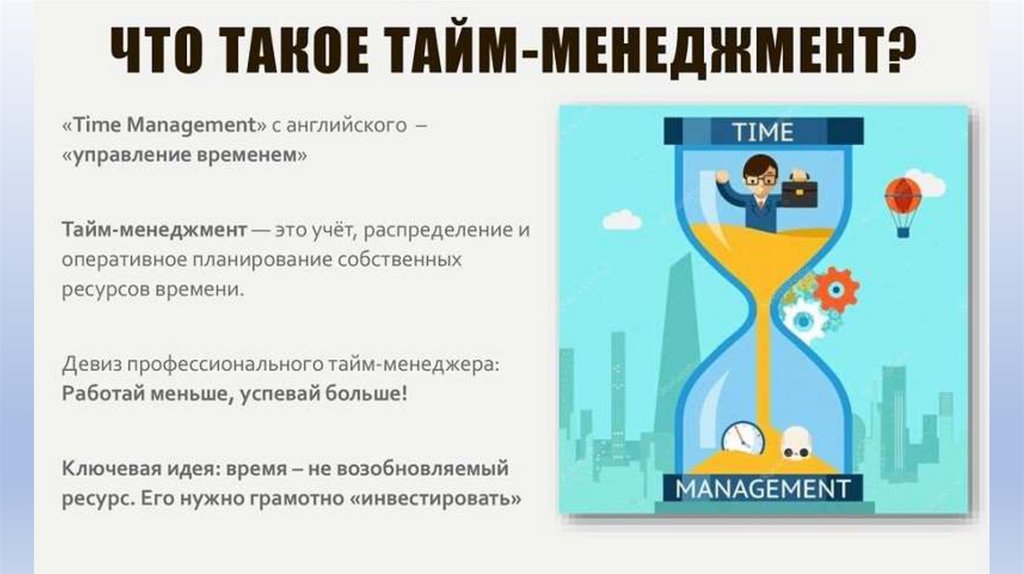 ЧТО ТАКОЕ ТАЙМ-МЕНЕДЖМЕНТ?

«Time Management» с английского – «управление временем»

Тайм-менеджмент — это учёт, распределение и оперативное планирование собственных ресурсов времени.

Девиз профессионального тайм-менеджера: Работай меньше, успевай больше!

Ключевая идея: время – не возобновляемый ресурс. Его нужно грамотно «инвестировать»

TIME

MANAGEMENT